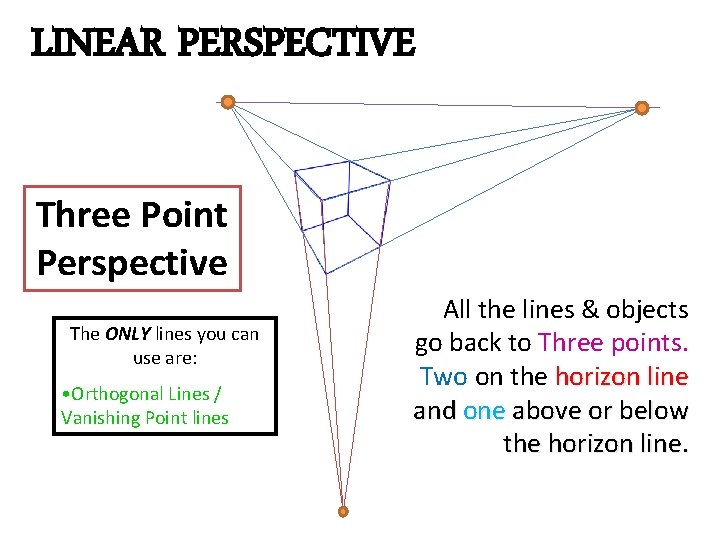 LINEAR PERSPECTIVE

Three Point Perspective

The ONLY lines you can use are:

•Orthogonal Lines / Vanishing Point lines

All the lines & objects go back to Three points. Two on the horizon line and one above or below the horizon line.